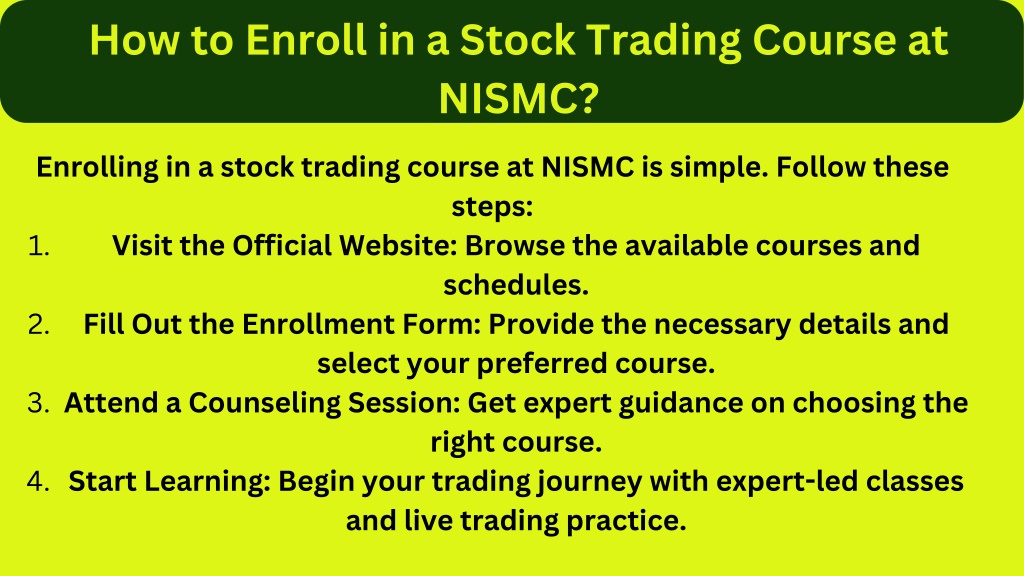 How to Enroll in a Stock Trading Course at NISMC?

Enrolling in a stock trading course at NISMC is simple. Follow these steps:

1. Visit the Official Website: Browse the available courses and schedules.
2. Fill Out the Enrollment Form: Provide the necessary details and select your preferred course.
3. Attend a Counseling Session: Get expert guidance on choosing the right course.
4. Start Learning: Begin your trading journey with expert-led classes and live trading practice.